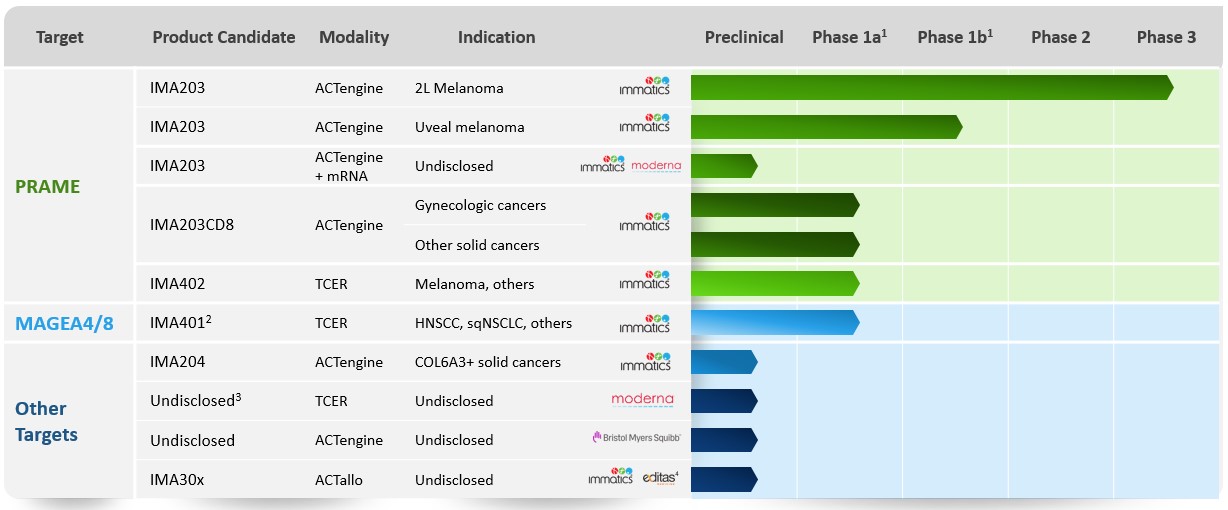 | Target | Product Candidate | Modality | Indication | | Preclinical | Phase 1a$^1$ | Phase 1b$^1$ | Phase 2 | Phase 3 |
|---|---|---|---|---|---|---|---|---|---|
| PRAME | IMA203 | ACTengine | 2L Melanoma | immatics | | | | | |
| | IMA203 | ACTengine | Uveal melanoma | immatics | | | | | |
| | IMA203 | ACTengine + mRNA | Undisclosed | immatics moderna | | | | | |
| | IMA203CD8 | ACTengine | Gynecologic cancers | immatics | | | | | |
| | | | Other solid cancers | | | | | | |
| | IMA402 | TCER | Melanoma, others | immatics | | | | | |
| MAGEA4/8 | IMA401$^2$ | TCER | HNSCC, sqNSCLC, others | immatics | | | | | |
| Other Targets | IMA204 | ACTengine | COL6A3+ solid cancers | immatics | | | | | |
| | Undisclosed$^3$ | TCER | Undisclosed | moderna | | | | | |
| | Undisclosed | ACTengine | Undisclosed | Bristol Myers Squibb | | | | | |
| | IMA30x | ACTallo | Undisclosed | immatics editas$^4$ | | | | | |